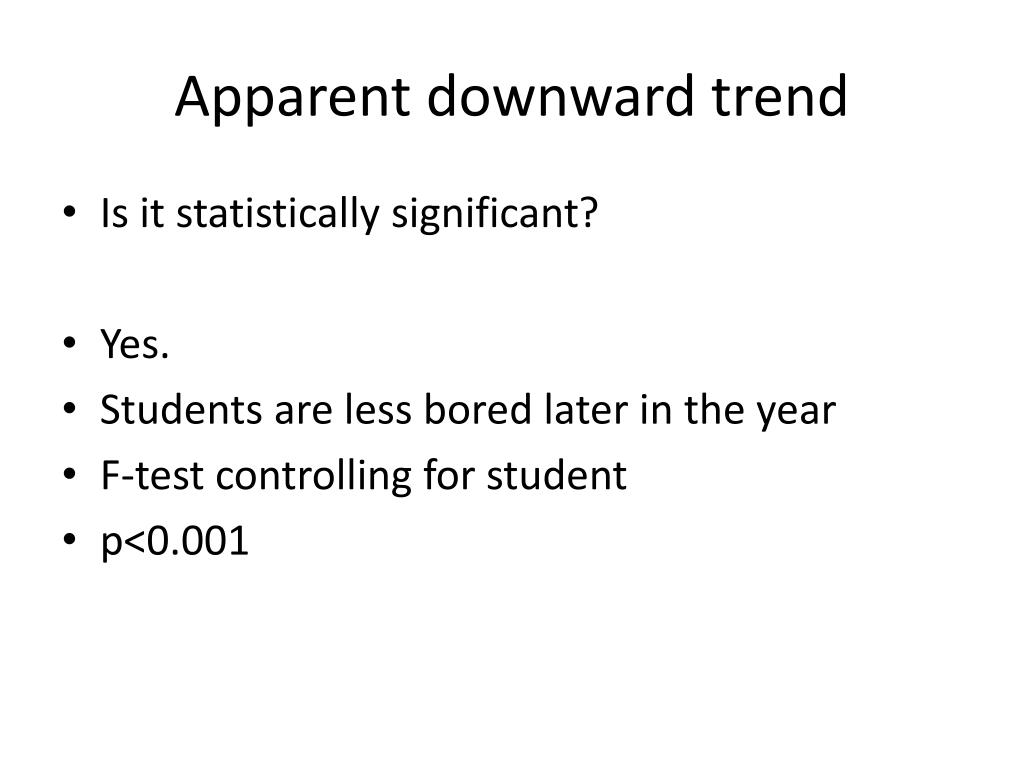 Apparent downward trend

• Is it statistically significant?

• Yes.
• Students are less bored later in the year
• F-test controlling for student
• p<0.001